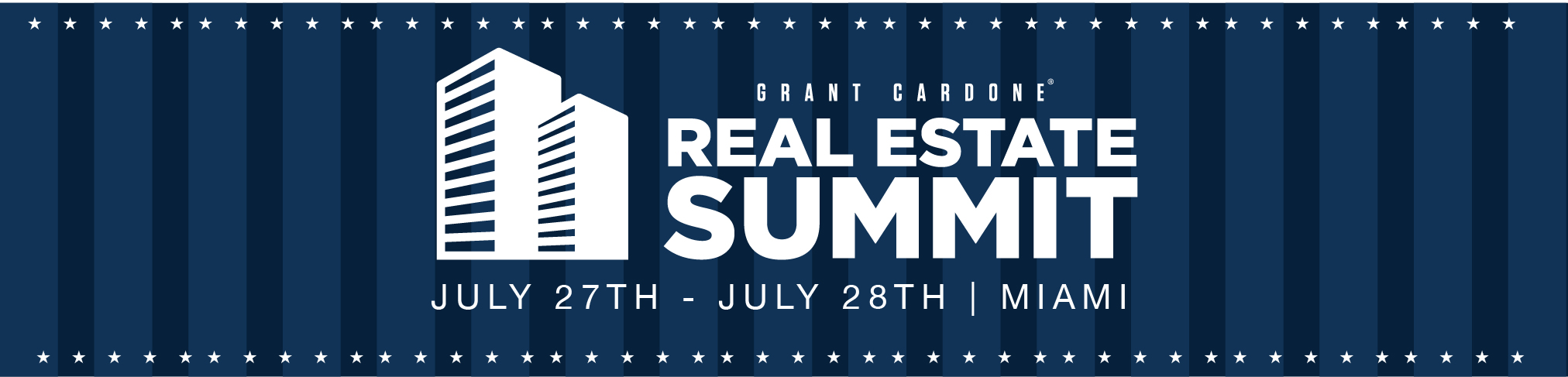 GRANT CARDONE®
REAL ESTATE
SUMMIT
JULY 27TH - JULY 28TH | MIAMI